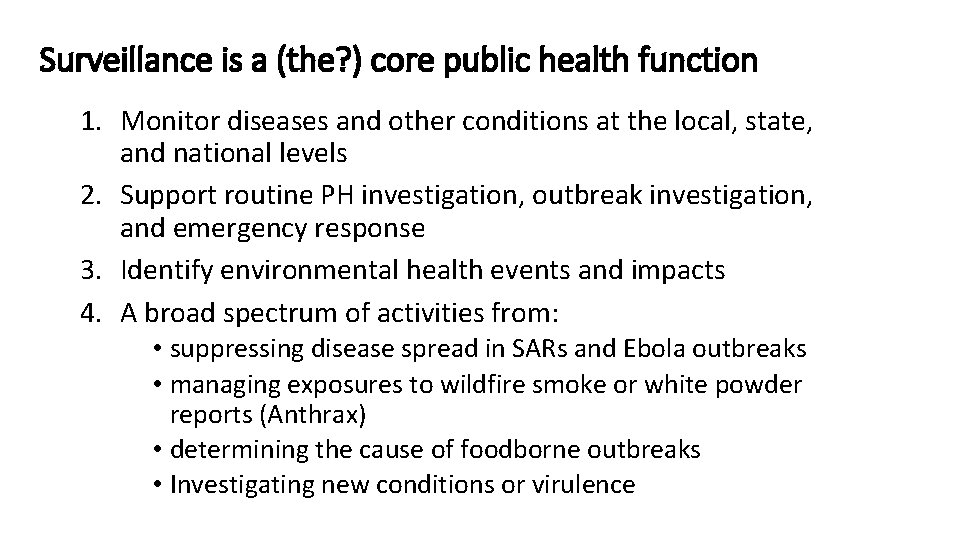 Surveillance is a (the?) core public health function

1. Monitor diseases and other conditions at the local, state, and national levels
2. Support routine PH investigation, outbreak investigation, and emergency response
3. Identify environmental health events and impacts
4. A broad spectrum of activities from:
   • suppressing disease spread in SARs and Ebola outbreaks
   • managing exposures to wildfire smoke or white powder reports (Anthrax)
   • determining the cause of foodborne outbreaks
   • Investigating new conditions or virulence